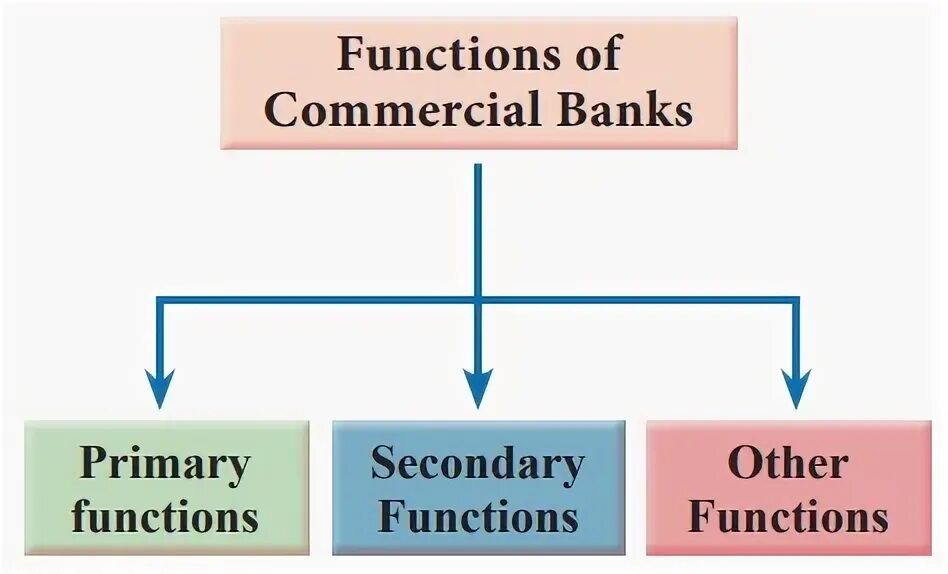 Functions of Commercial Banks

Primary functions

Secondary Functions

Other Functions